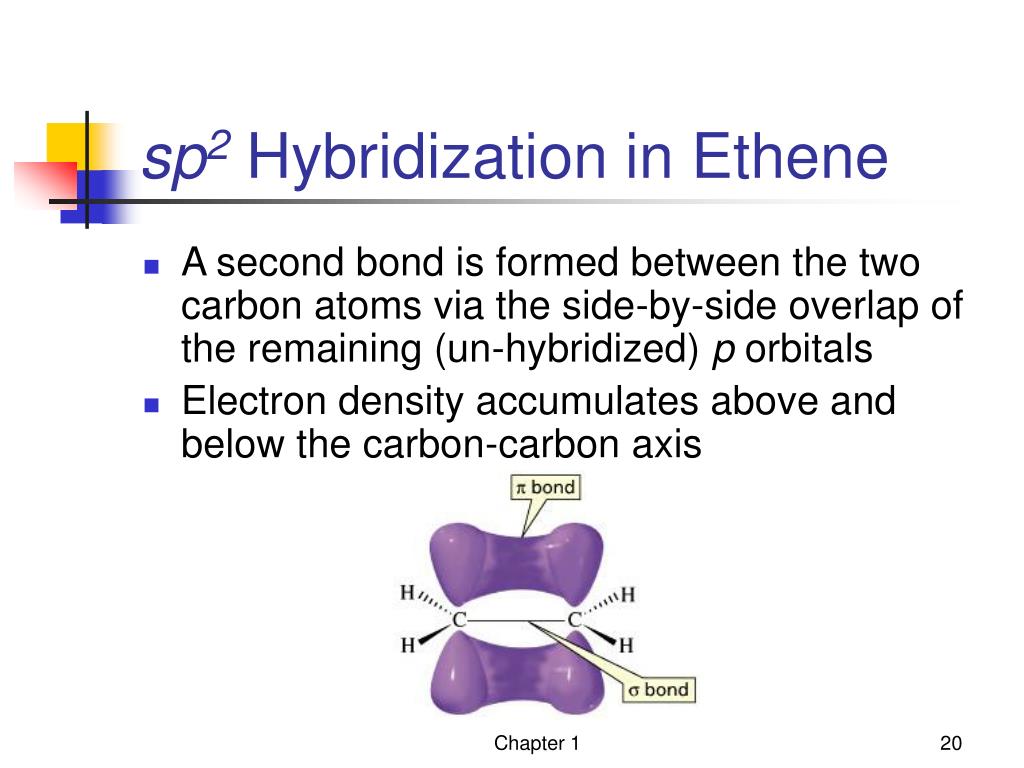 $sp^2$ Hybridization in Ethene

- A second bond is formed between the two carbon atoms via the side-by-side overlap of the remaining (un-hybridized) $p$ orbitals
- Electron density accumulates above and below the carbon-carbon axis

$\pi$ bond

H H C C H H

$\sigma$ bond

Chapter 1

20